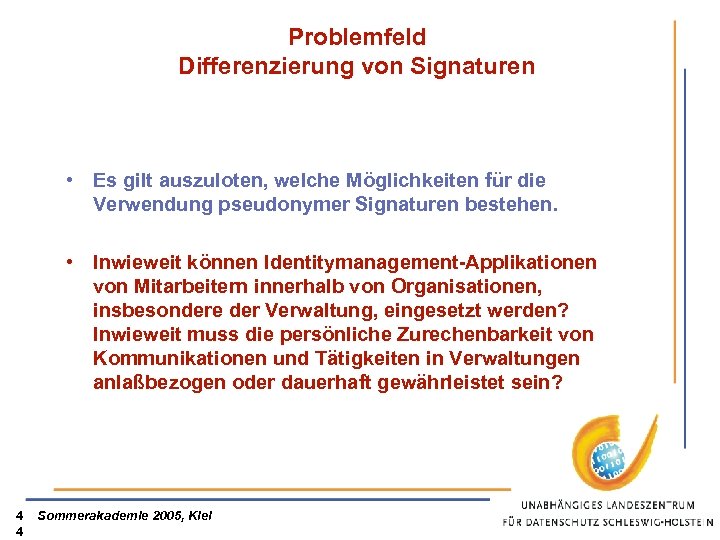 Problemfeld
Differenzierung von Signaturen

• Es gilt auszuloten, welche Möglichkeiten für die Verwendung pseudonymer Signaturen bestehen.

• Inwieweit können Identitymanagement-Applikationen von Mitarbeitern innerhalb von Organisationen, insbesondere der Verwaltung, eingesetzt werden? Inwieweit muss die persönliche Zurechenbarkeit von Kommunikationen und Tätigkeiten in Verwaltungen anlaßbezogen oder dauerhaft gewährleistet sein?

4
4

Sommerakademie 2005, Kiel

UNABHÄNGIGES LANDESZENTRUM
FÜR DATENSCHUTZ SCHLESWIG-HOLSTEIN